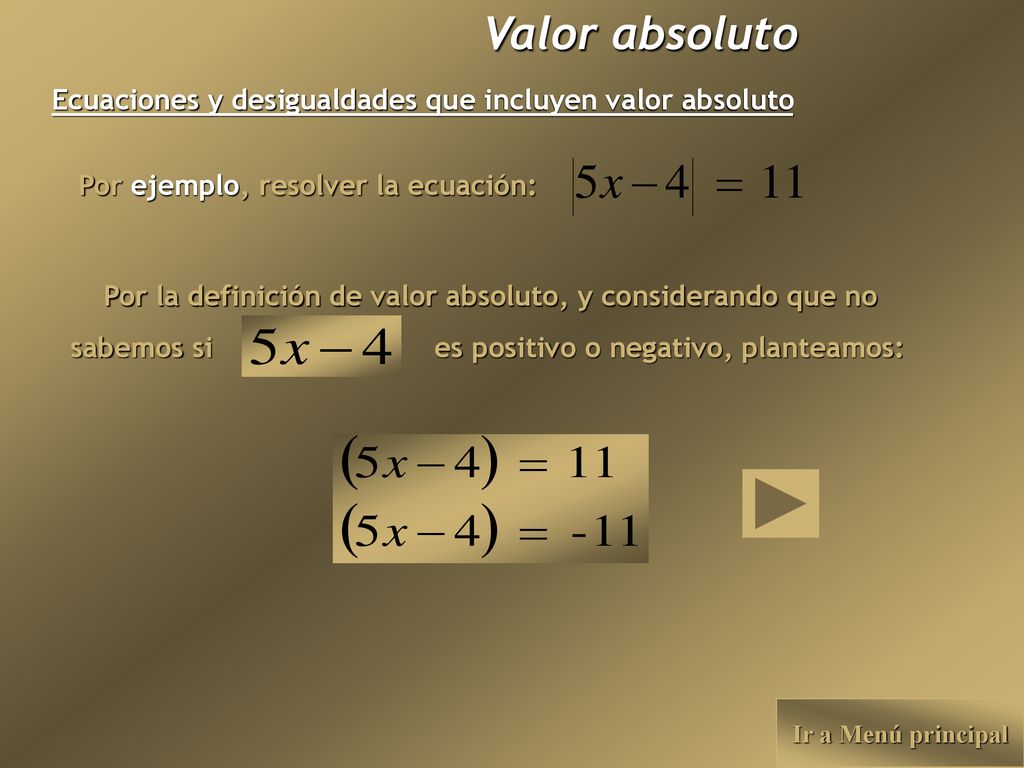 Valor absoluto

Ecuaciones y desigualdades que incluyen valor absoluto

Por ejemplo, resolver la ecuación: $|5x-4| = 11$

Por la definición de valor absoluto, y considerando que no sabemos si $5x-4$ es positivo o negativo, planteamos:

$(5x-4) = 11$
$(5x-4) = -11$

Ir a Menú principal